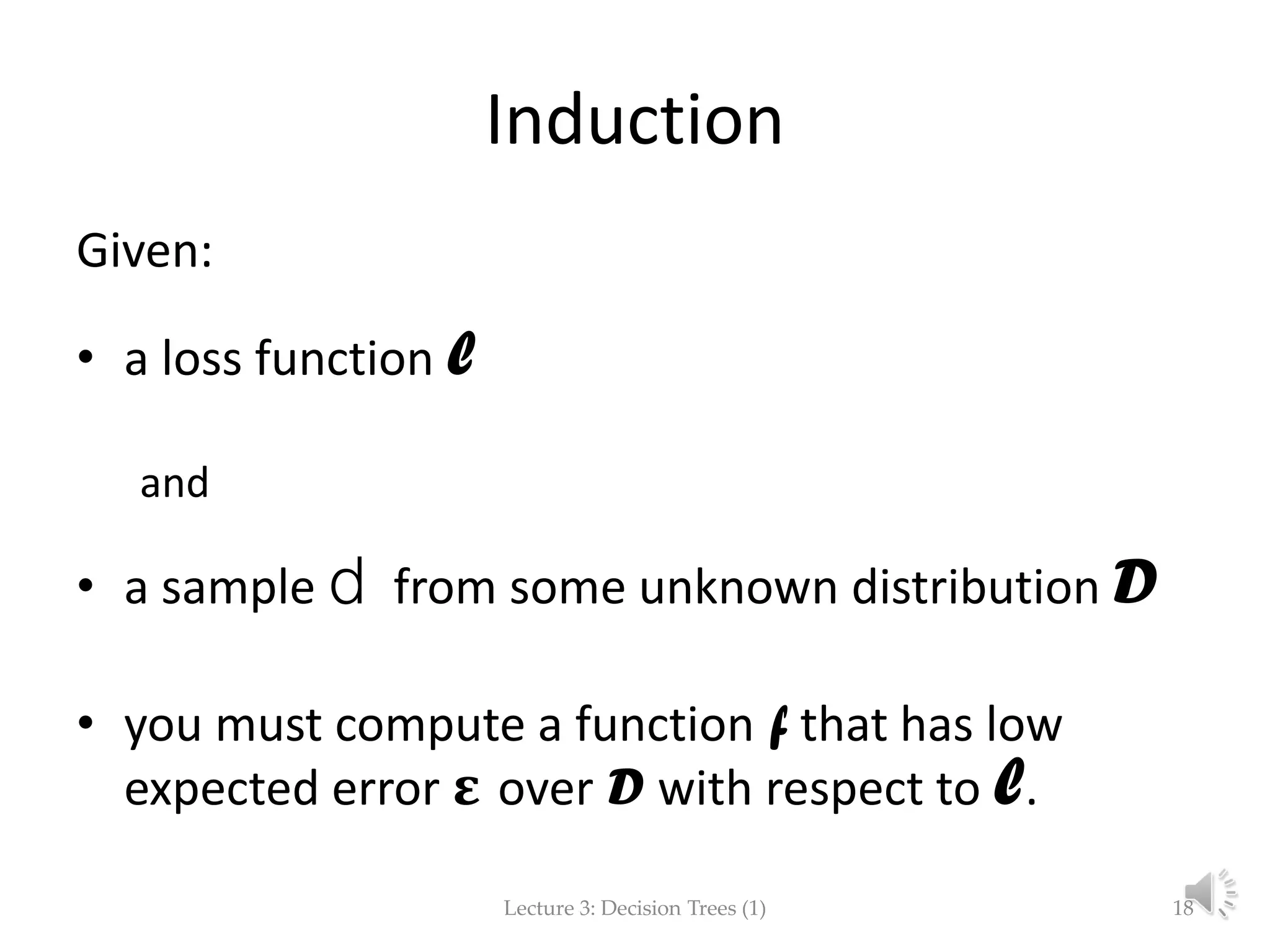 Induction

Given:

• a loss function $\ell$

and

• a sample d from some unknown distribution $\mathcal{D}$

• you must compute a function $f$ that has low expected error $\varepsilon$ over $\mathcal{D}$ with respect to $\ell$.

Lecture 3: Decision Trees (1)

18